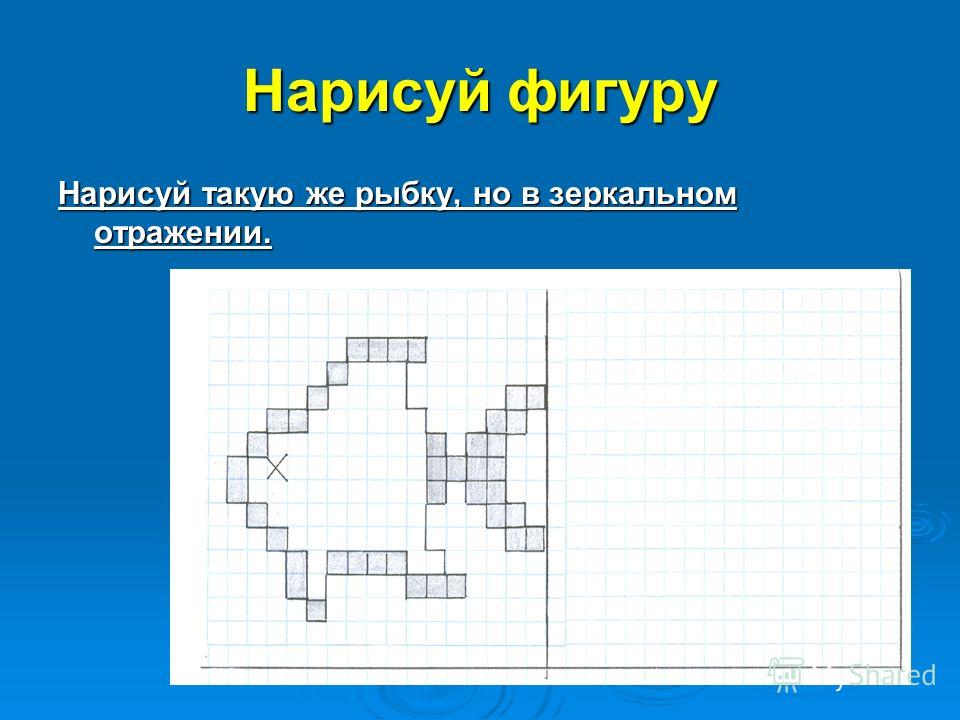 Нарисуй фигуру

Нарисуй такую же рыбку, но в зеркальном отражении.

MyShared